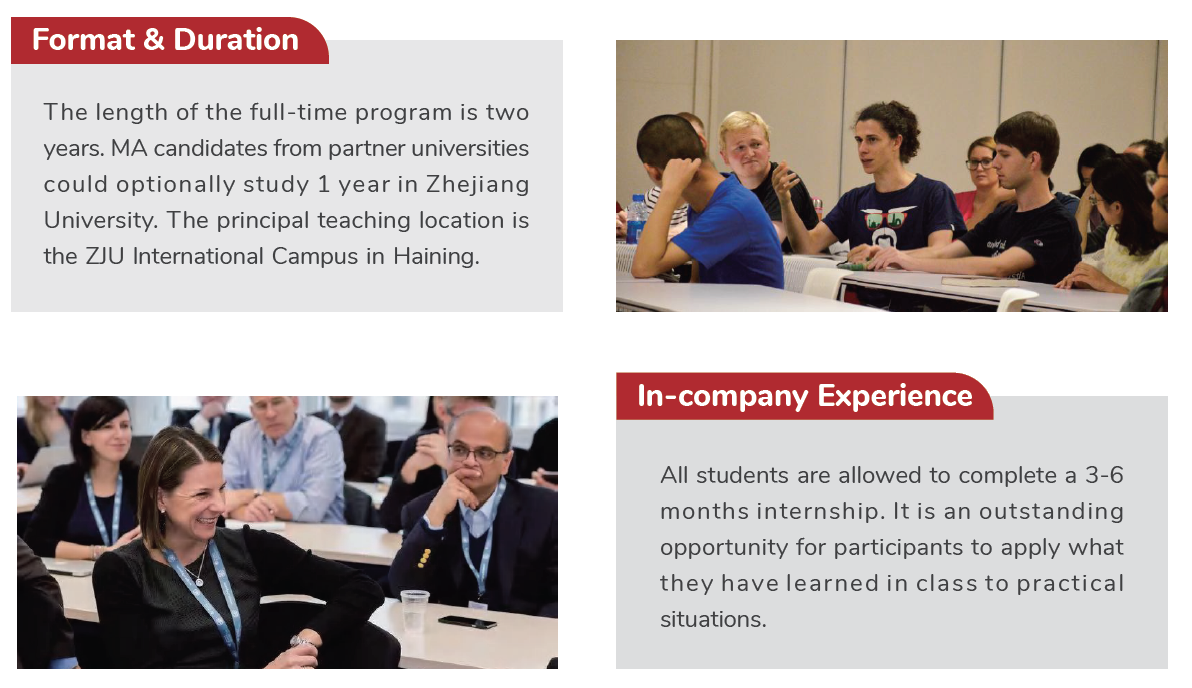 Format & Duration

The length of the full-time program is two years. MA candidates from partner universities could optionally study 1 year in Zhejiang University. The principal teaching location is the ZJU International Campus in Haining.

In-company Experience

All students are allowed to complete a 3-6 months internship. It is an outstanding opportunity for participants to apply what they have learned in class to practical situations.